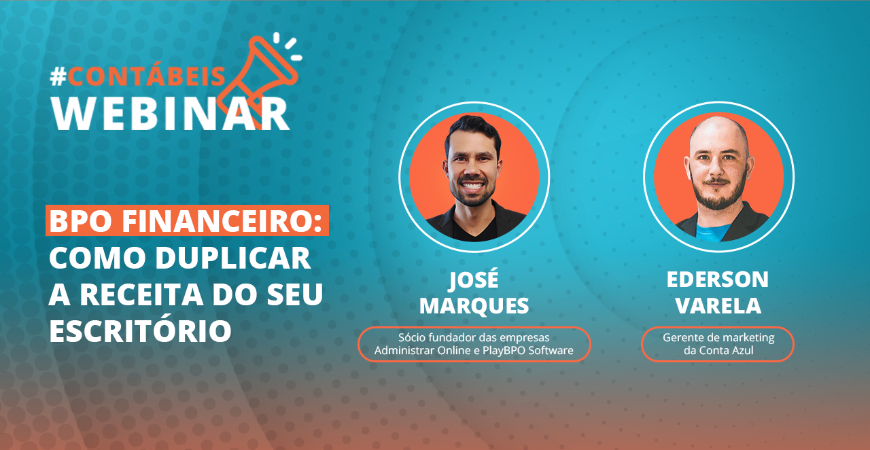 #CONTÁBEIS
WEBINAR

BPO FINANCEIRO:
COMO DUPLICAR A RECEITA DO SEU ESCRITÓRIO

JOSÉ MARQUES
Sócio fundador das empresas Administrar Online e PlayBPO Software

EDERSON VARELA
Gerente de marketing da Conta Azul